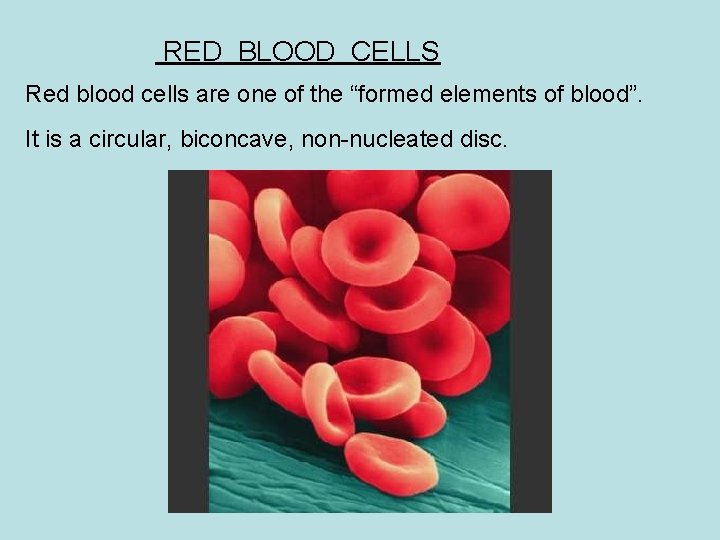 RED BLOOD CELLS

Red blood cells are one of the “formed elements of blood”.

It is a circular, biconcave, non-nucleated disc.